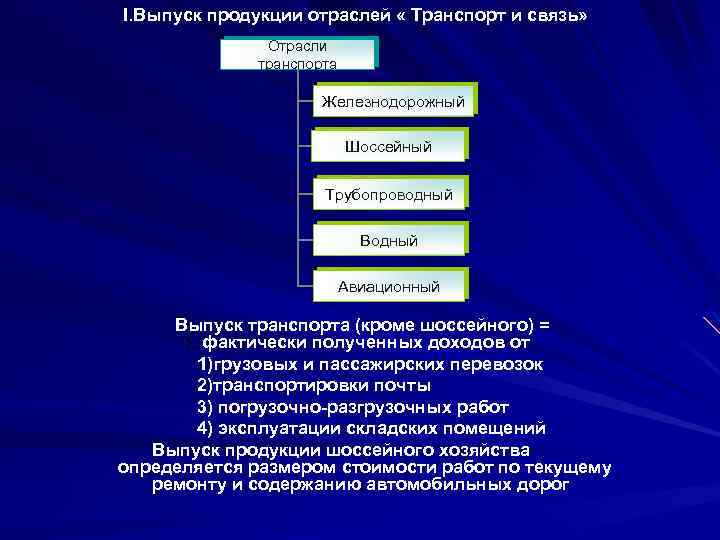 I.Выпуск продукции отраслей « Транспорт и связь»

Отрасли транспорта

Железнодорожный

Шоссейный

Трубопроводный

Водный

Авиационный

Выпуск транспорта (кроме шоссейного) = фактически полученных доходов от

1)грузовых и пассажирских перевозок

2)транспортировки почты

3) погрузочно-разгрузочных работ

4) эксплуатации складских помещений

Выпуск продукции шоссейного хозяйства определяется размером стоимости работ по текущему ремонту и содержанию автомобильных дорог